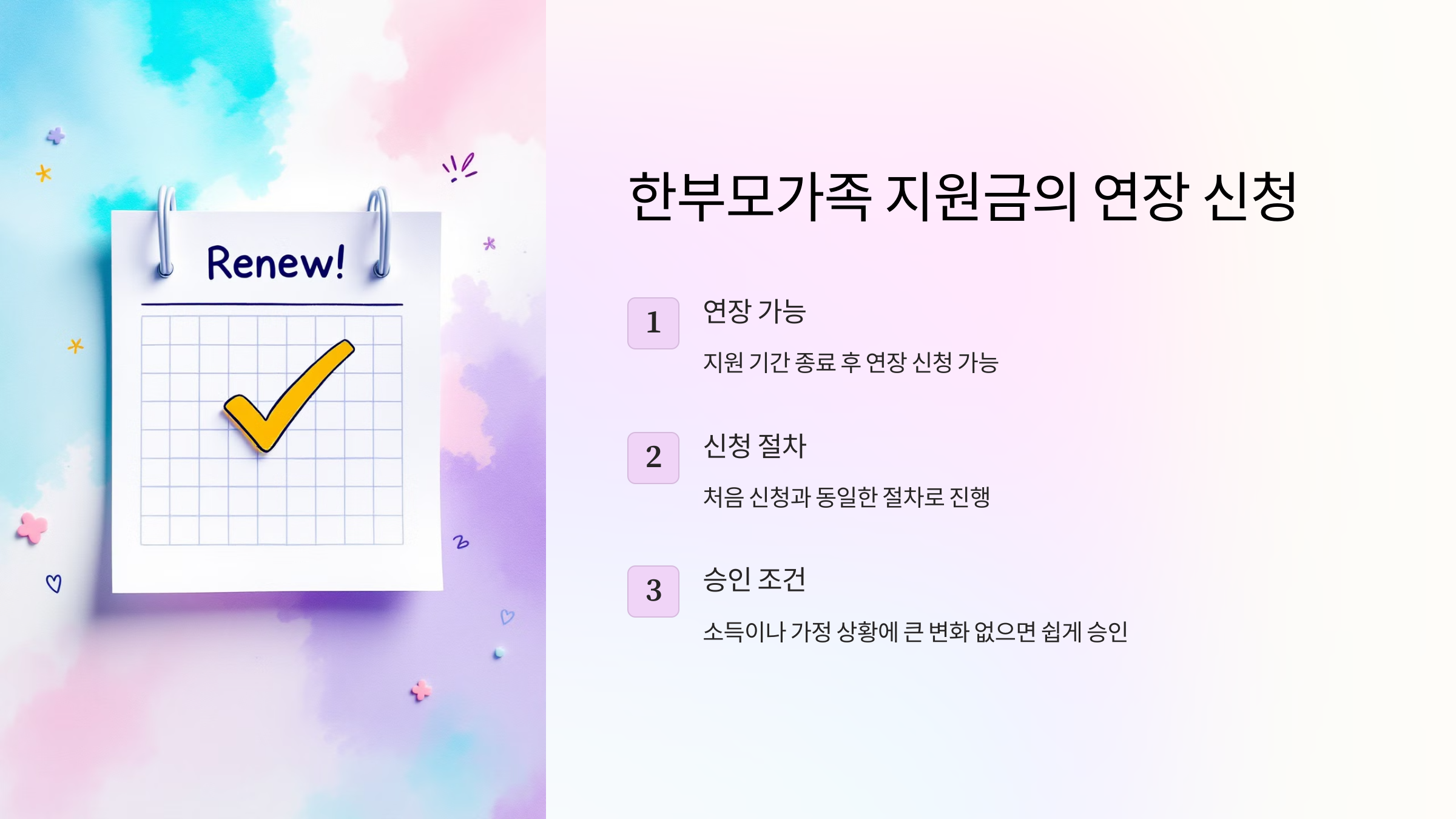 Renew!

한부모가족 지원금의 연장 신청

1

연장 가능

지원 기간 종료 후 연장 신청 가능

2

신청 절차

처음 신청과 동일한 절차로 진행

3

승인 조건

소득이나 가정 상황에 큰 변화 없으면 쉽게 승인